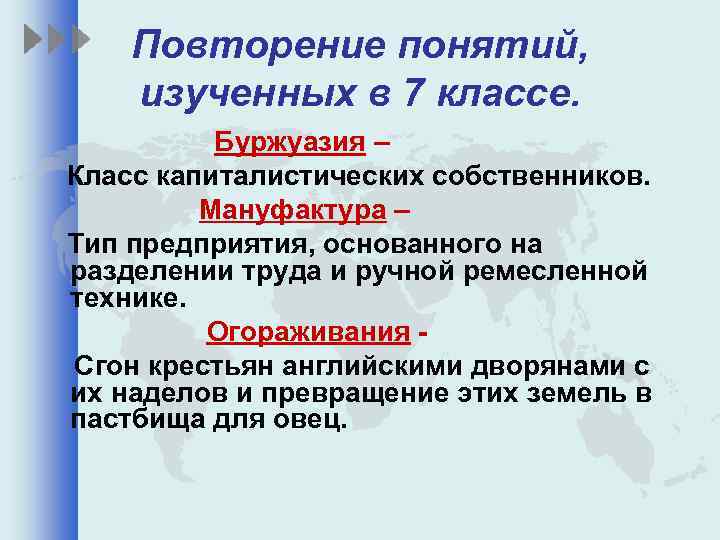 Повторение понятий, изученных в 7 классе.

Буржуазия –

Класс капиталистических собственников.

Мануфактура –

Тип предприятия, основанного на разделении труда и ручной ремесленной технике.

Огораживания -

Сгон крестьян английскими дворянами с их наделов и превращение этих земель в пастбища для овец.